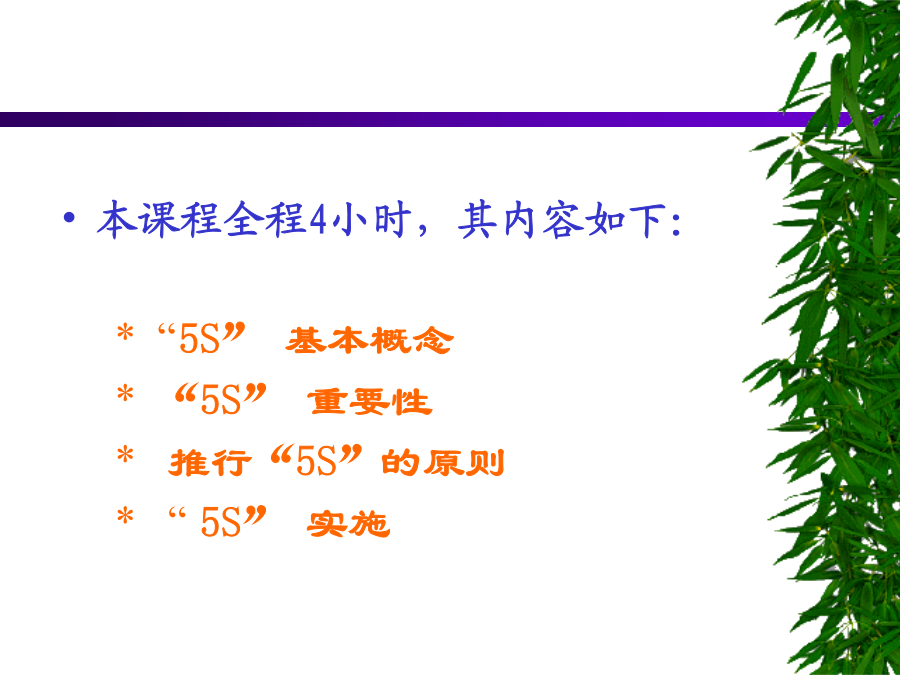 • 本课程全程4小时，其内容如下:

* “5S” 基本概念
* “5S” 重要性
* 推行“5S”的原则
* “ 5S” 实施